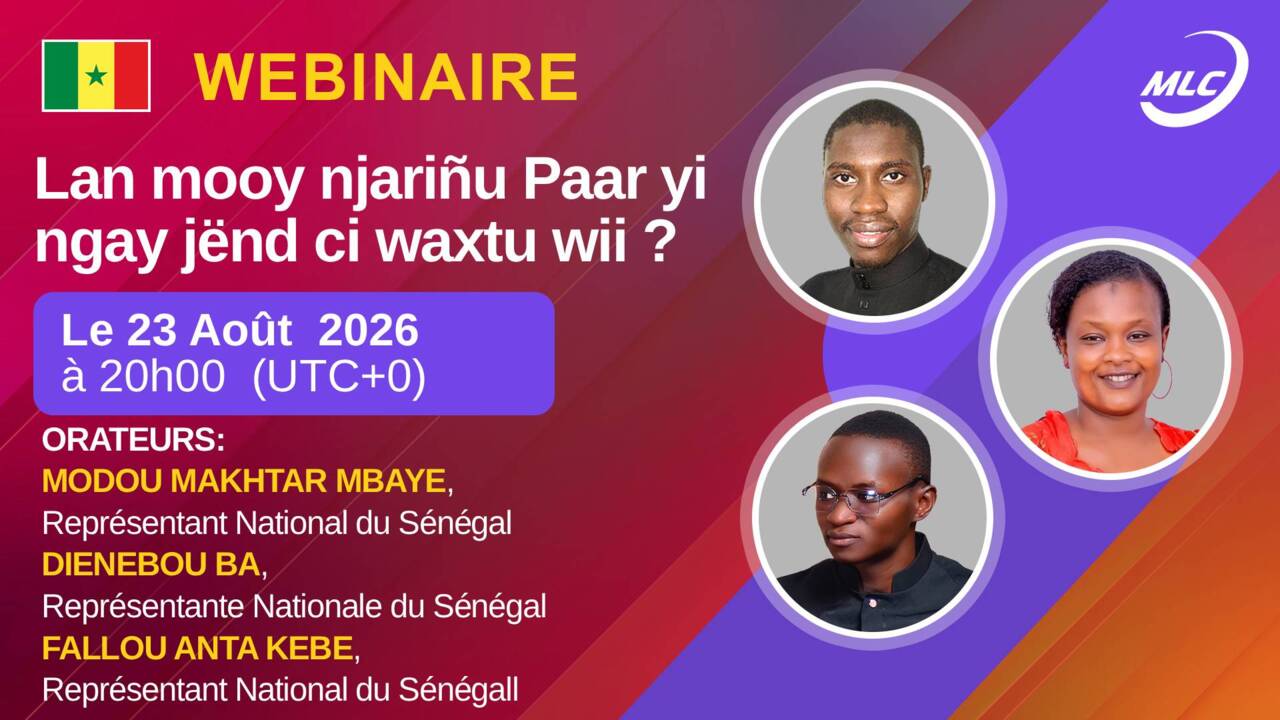 WEBINAIRE

MLC

Lan mooy njariñu Paar yi ngay jënd ci waxtu wii ?

Le 23 Août 2026
à 20h00 (UTC+0)

ORATEURS:
MODOU MAKHTAR MBAYE,
Représentant National du Sénégal
DIENEBOU BA,
Représentante Nationale du Sénégal
FALLOU ANTA KEBE,
Représentant National du Sénégall